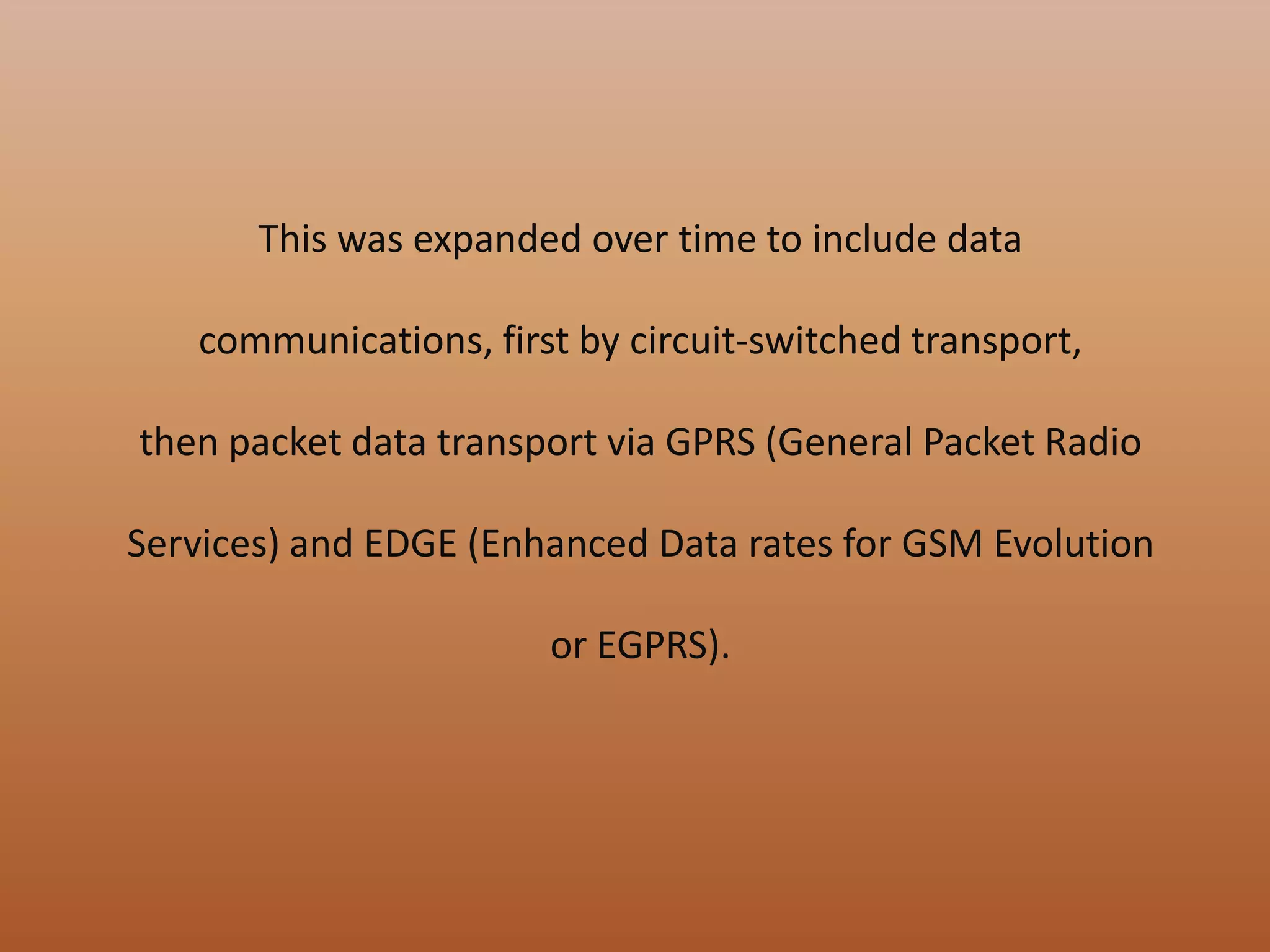 This was expanded over time to include data communications, first by circuit-switched transport, then packet data transport via GPRS (General Packet Radio Services) and EDGE (Enhanced Data rates for GSM Evolution or EGPRS).